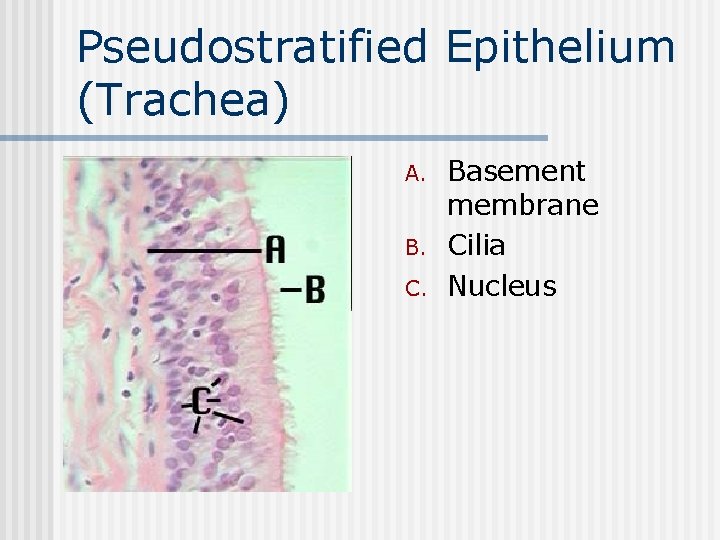 Pseudostratified Epithelium (Trachea)

A
B
C

A. Basement membrane
B. Cilia
C. Nucleus